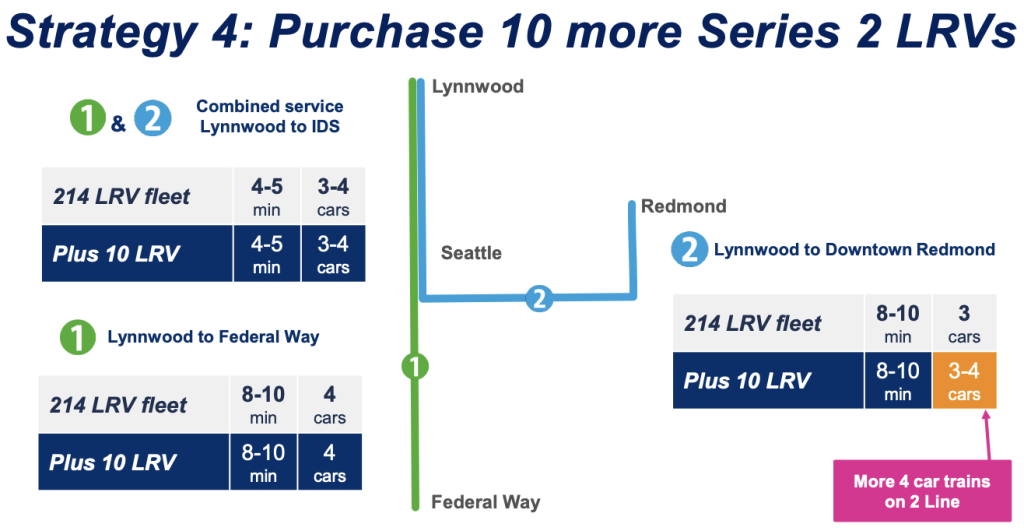 Strategy 4: Purchase 10 more Series 2 LRVs

1 & 2 Combined service Lynnwood to IDS

| 214 LRV fleet | 4-5 min | 3-4 cars |
|---|---|---|
| Plus 10 LRV | 4-5 min | 3-4 cars |

1 Lynnwood to Federal Way

| 214 LRV fleet | 8-10 min | 4 cars |
|---|---|---|
| Plus 10 LRV | 8-10 min | 4 cars |

Lynnwood

Seattle

Redmond

2

1

Federal Way

2 Lynnwood to Downtown Redmond

| 214 LRV fleet | 8-10 min | 3 cars |
|---|---|---|
| Plus 10 LRV | 8-10 min | 3-4 cars |

More 4 car trains on 2 Line